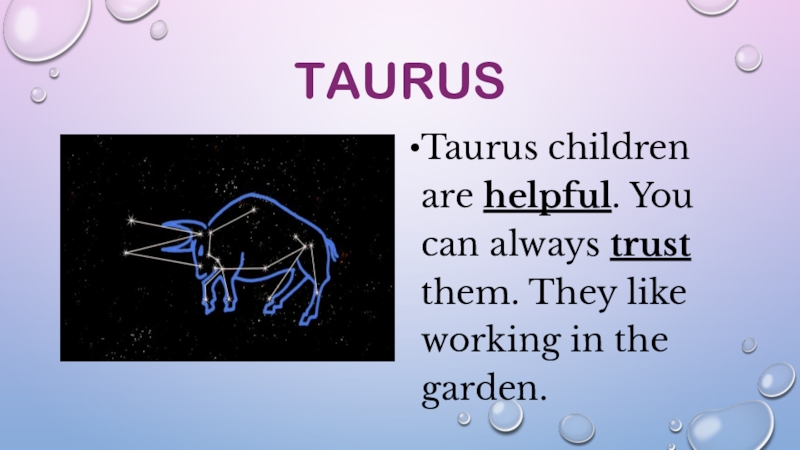 TAURUS

•Taurus children are helpful. You can always trust them. They like working in the garden.